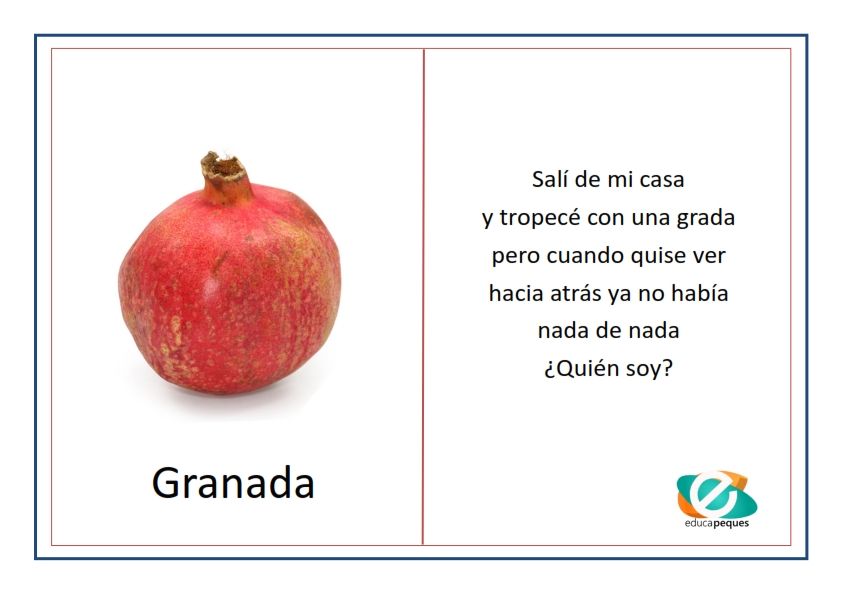 Granada

Salí de mi casa
y tropecé con una grada
pero cuando quise ver
hacia atrás ya no había
nada de nada
¿Quién soy?

educapeques